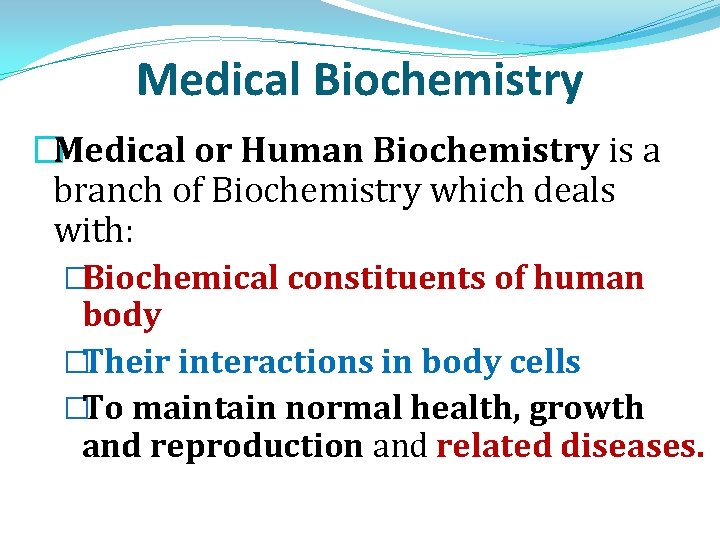 Medical Biochemistry

□Medical or Human Biochemistry is a branch of Biochemistry which deals with:

□Biochemical constituents of human body

□Their interactions in body cells

□To maintain normal health, growth and reproduction and related diseases.